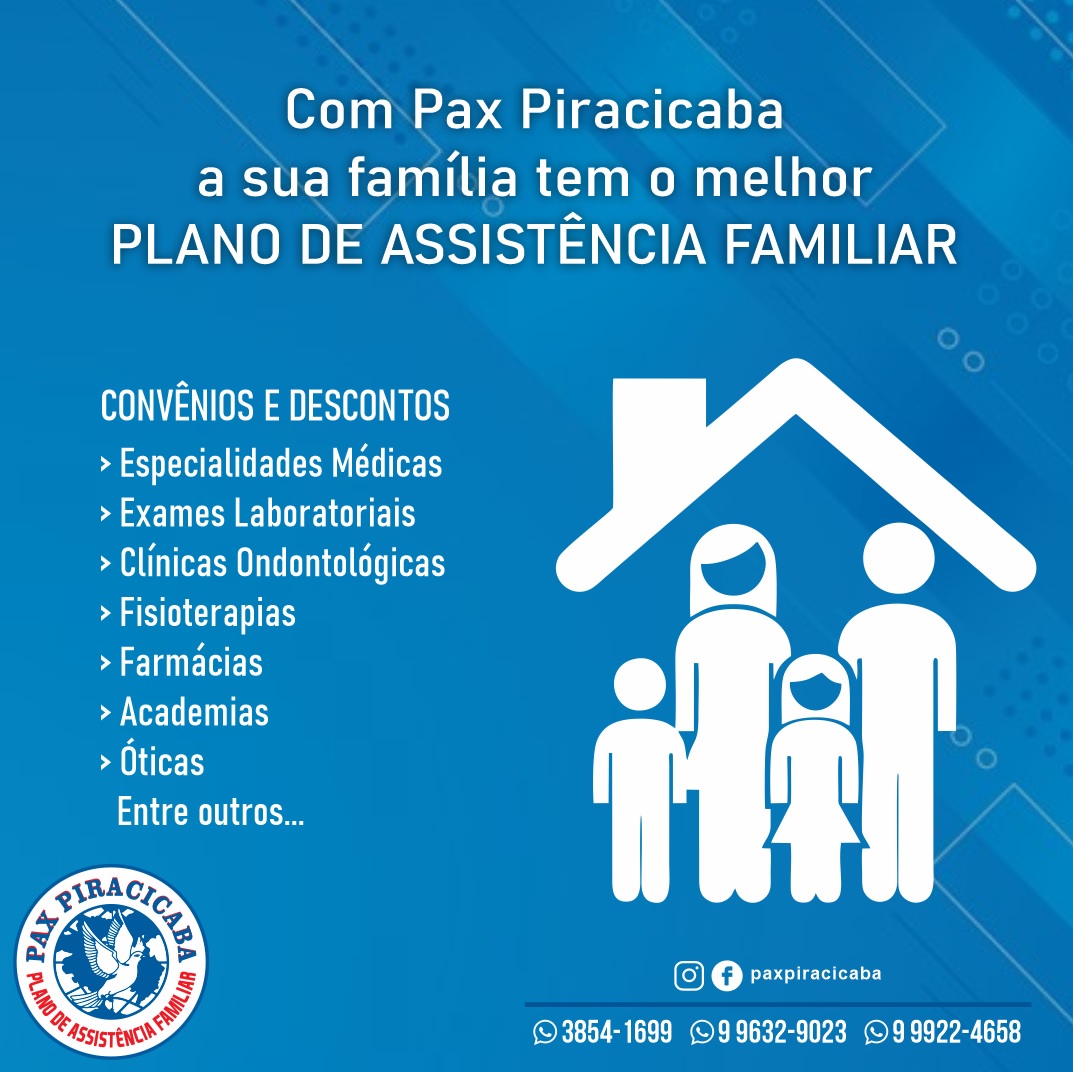 Com Pax Piracicaba
a sua família tem o melhor
PLANO DE ASSISTÊNCIA FAMILIAR

CONVÊNIOS E DESCONTOS
> Especialidades Médicas
> Exames Laboratoriais
> Clínicas Ondontológicas
> Fisioterapias
> Farmácias
> Academias
> Óticas
Entre outros...

PAX PIRACICABA
PLANO DE ASSISTÊNCIA FAMILIAR

paxpiracicaba

3854-1699 9 9632-9023 9 9922-4658